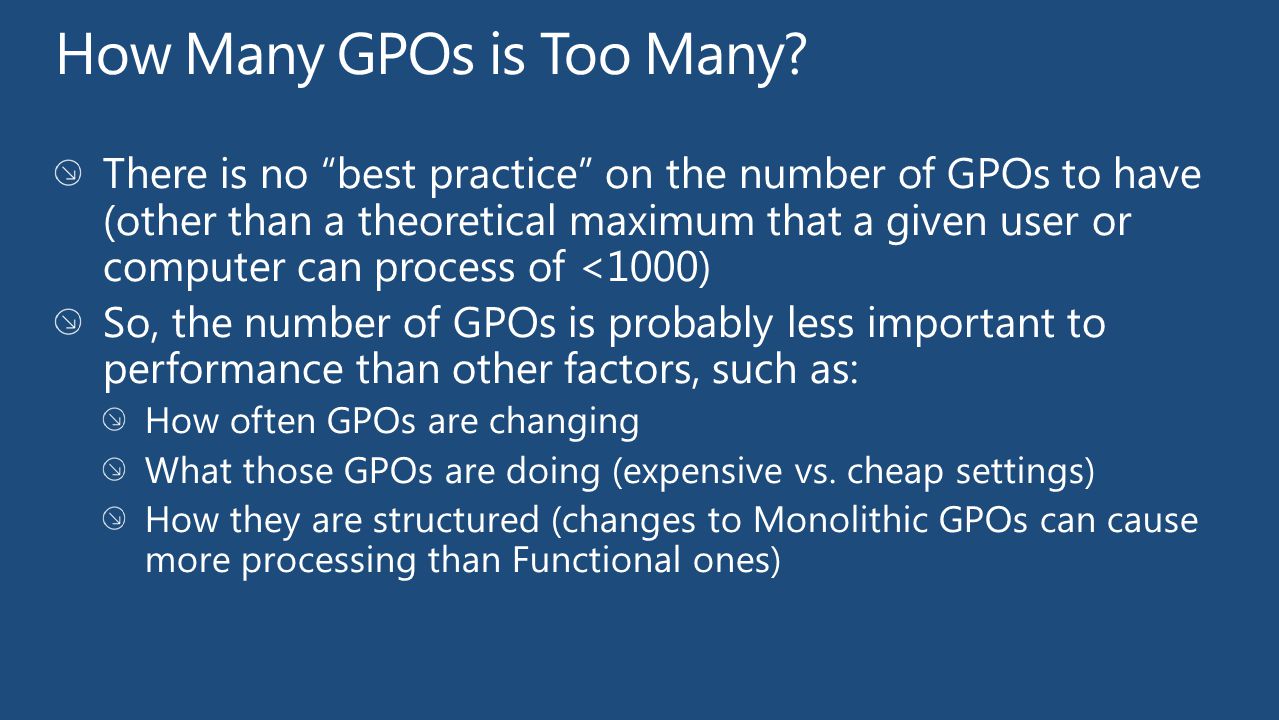 How Many GPOs is Too Many?

There is no “best practice” on the number of GPOs to have (other than a theoretical maximum that a given user or computer can process of <1000)

So, the number of GPOs is probably less important to performance than other factors, such as:

How often GPOs are changing

What those GPOs are doing (expensive vs. cheap settings)

How they are structured (changes to Monolithic GPOs can cause more processing than Functional ones)